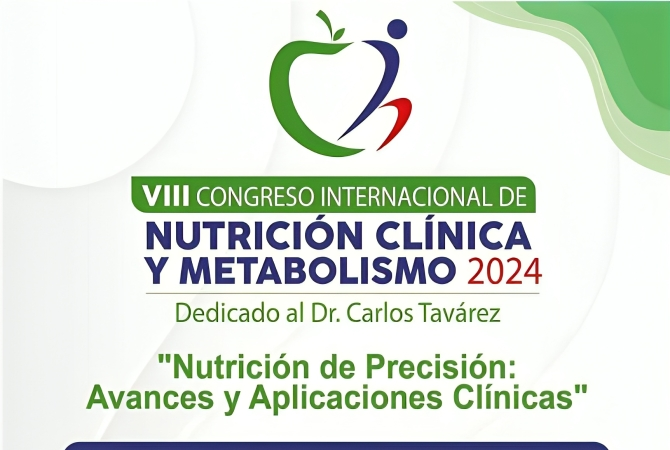 VIII CONGRESO INTERNACIONAL DE
NUTRICIÓN CLÍNICA Y METABOLISMO 2024
Dedicado al Dr. Carlos Tavárez

"Nutrición de Precisión: Avances y Aplicaciones Clínicas"